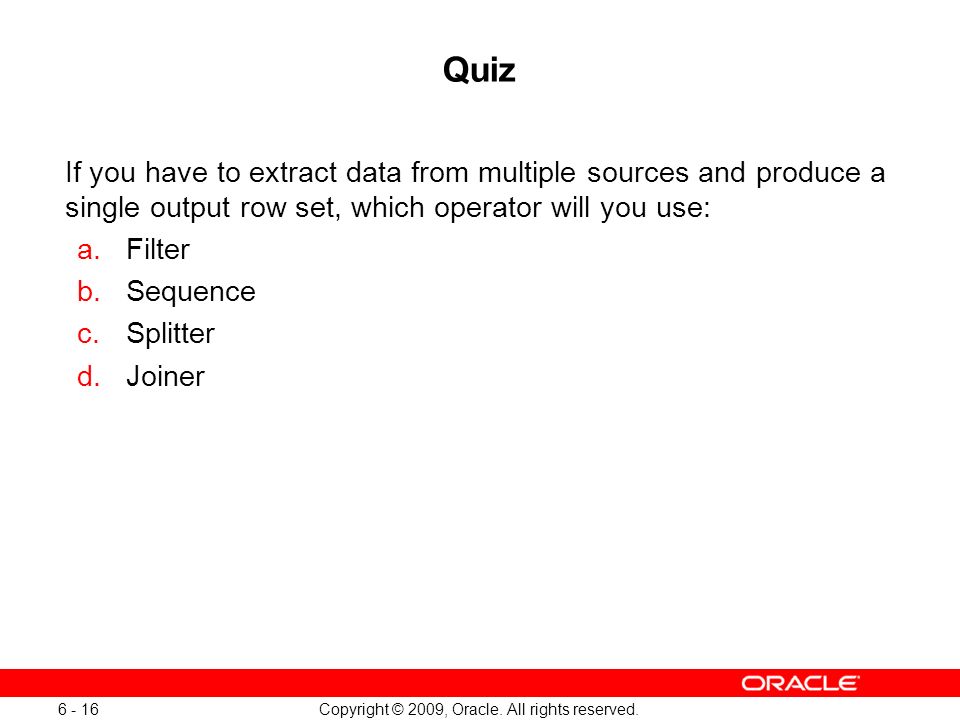 Quiz

If you have to extract data from multiple sources and produce a single output row set, which operator will you use:

a. Filter
b. Sequence
c. Splitter
d. Joiner

ORACLE

6 - 16

Copyright © 2009, Oracle. All rights reserved.